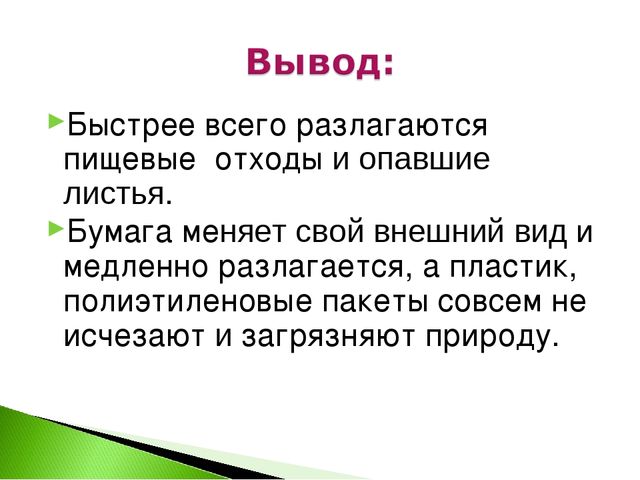 Вывод:

Быстрее всего разлагаются пищевые  отходы и опавшие листья.

Бумага меняет свой внешний вид и медленно разлагается, а пластик, полиэтиленовые пакеты совсем не исчезают и загрязняют природу.